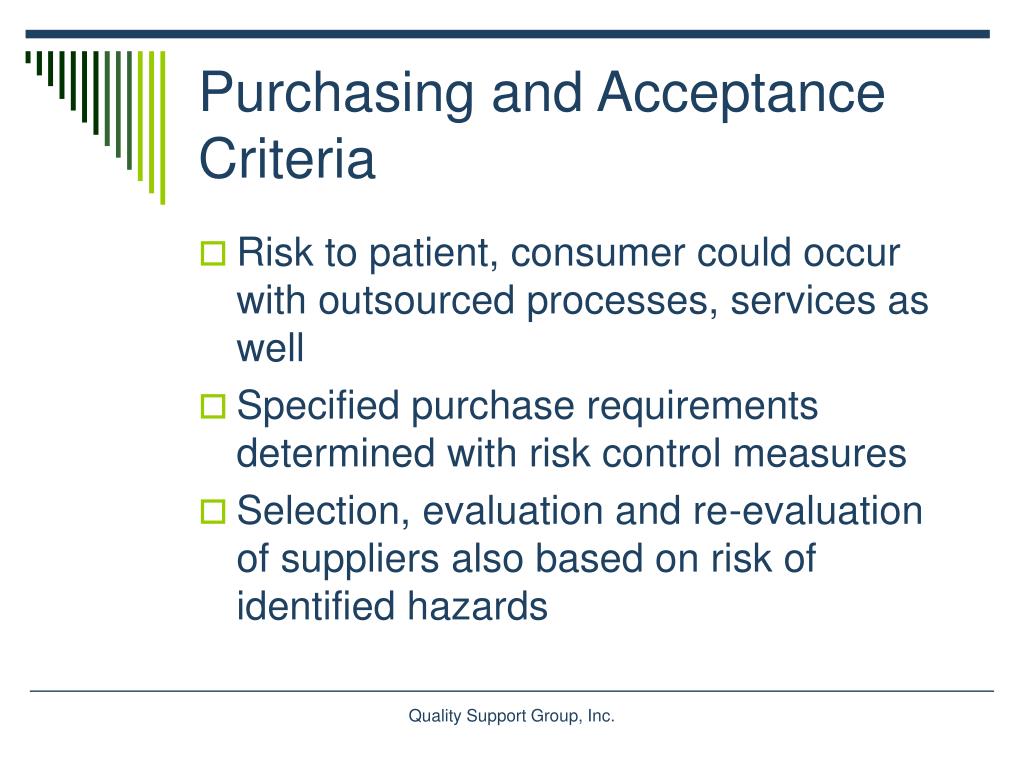 Purchasing and Acceptance Criteria

Risk to patient, consumer could occur with outsourced processes, services as well

Specified purchase requirements determined with risk control measures

Selection, evaluation and re-evaluation of suppliers also based on risk of identified hazards

Quality Support Group, Inc.